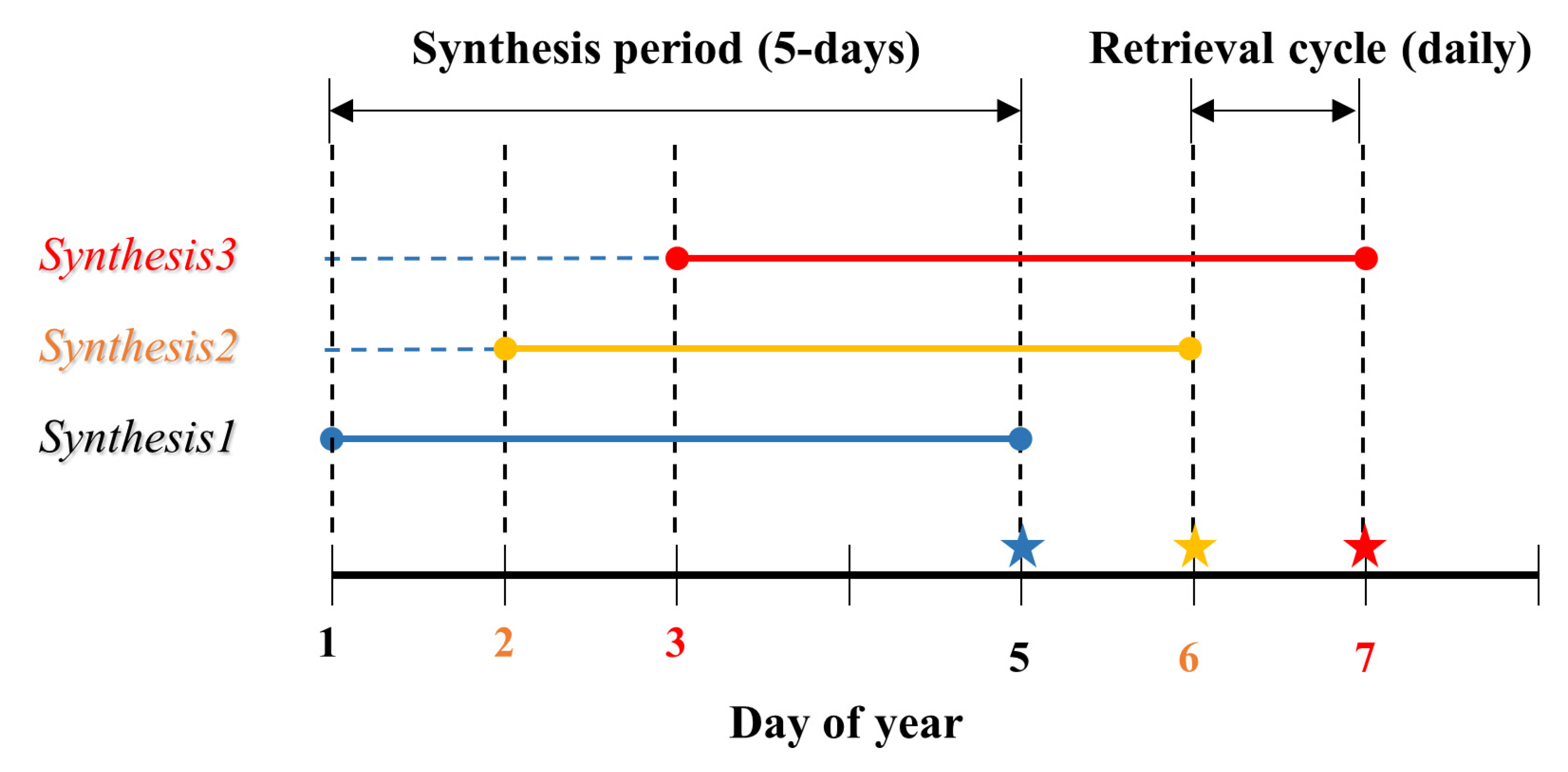 Synthesis period (5-days)

Retrieval cycle (daily)

Synthesis3

Synthesis2

Synthesis1

1

2

3

5

6

7

Day of year